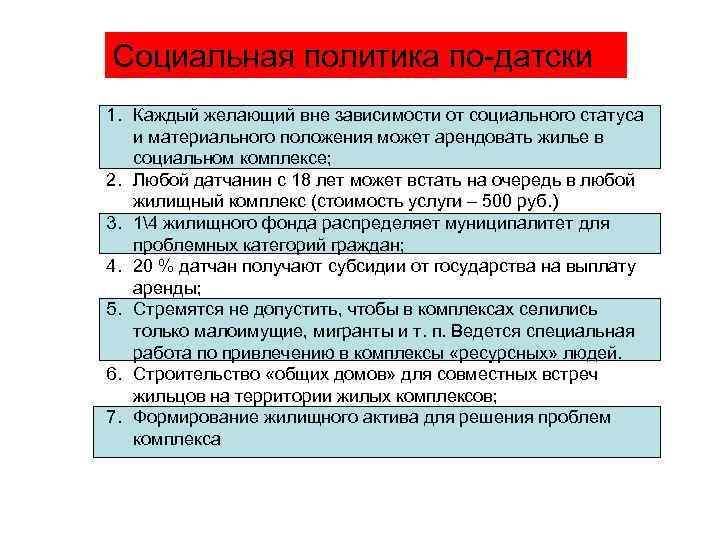 Социальная политика по-датски

1. Каждый желающий вне зависимости от социального статуса и материального положения может арендовать жилье в социальном комплексе;
2. Любой датчанин с 18 лет может встать на очередь в любой жилищный комплекс (стоимость услуги – 500 руб.)
3. 1\4 жилищного фонда распределяет муниципалитет для проблемных категорий граждан;
4. 20 % датчан получают субсидии от государства на выплату аренды;
5. Стремятся не допустить, чтобы в комплексах селились только малоимущие, мигранты и т. п. Ведется специальная работа по привлечению в комплексы «ресурсных» людей.
6. Строительство «общих домов» для совместных встреч жильцов на территории жилых комплексов;
7. Формирование жилищного актива для решения проблем комплекса